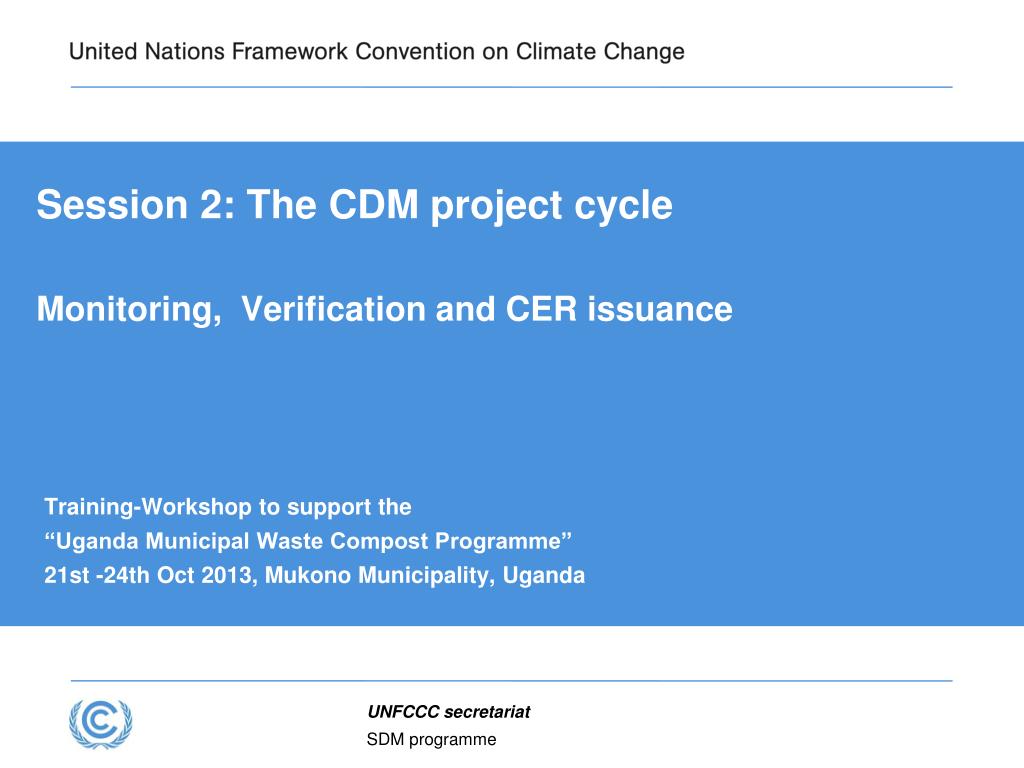 United Nations Framework Convention on Climate Change

Session 2: The CDM project cycle

Monitoring,  Verification and CER issuance

Training-Workshop to support the
“Uganda Municipal Waste Compost Programme”
21st -24th Oct 2013, Mukono Municipality, Uganda

UNFCCC secretariat
SDM programme